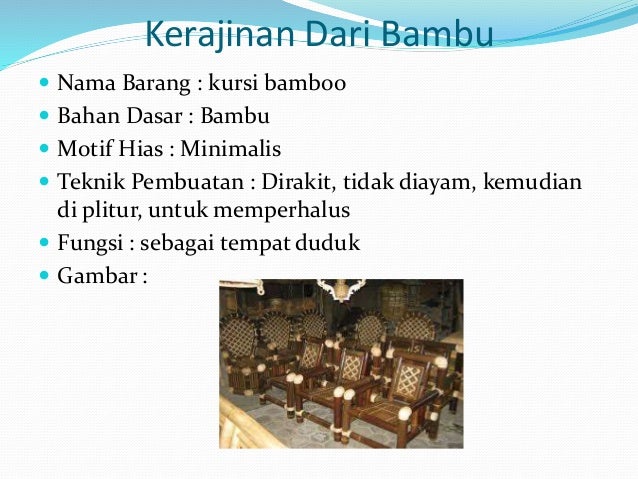 Kerajinan Dari Bambu

- Nama Barang : kursi bamboo
- Bahan Dasar : Bambu
- Motif Hias : Minimalis
- Teknik Pembuatan : Dirakit, tidak diayam, kemudian di plitur, untuk memperhalus
- Fungsi : sebagai tempat duduk
- Gambar :